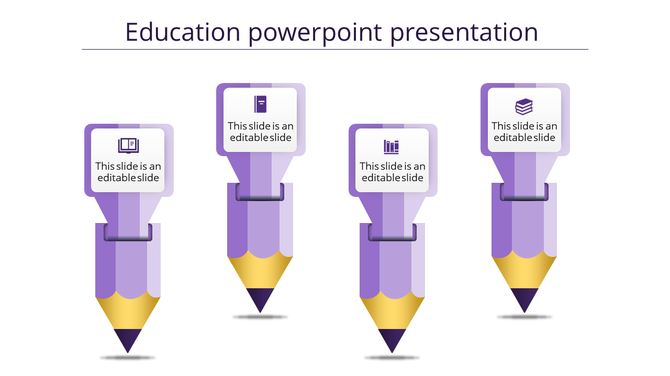 Education powerpoint presentation

This slide is an editable slide

This slide is an editable slide

This slide is an editable slide

This slide is an editable slide